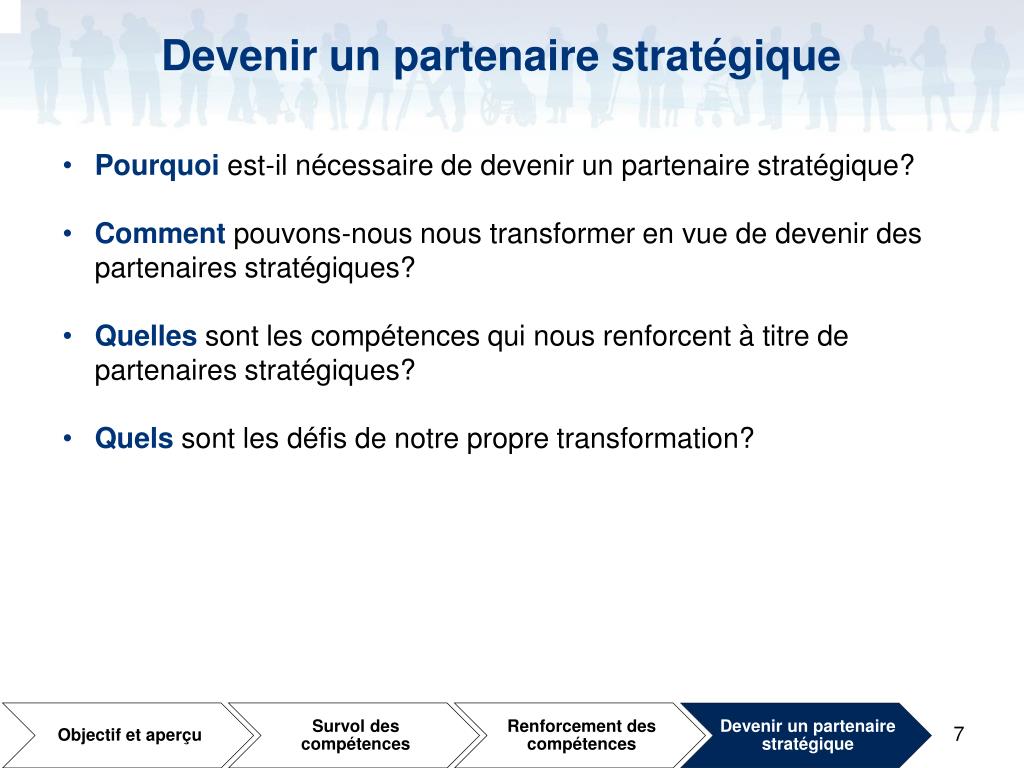 Devenir un partenaire stratégique

• Pourquoi est-il nécessaire de devenir un partenaire stratégique?

• Comment pouvons-nous nous transformer en vue de devenir des partenaires stratégiques?

• Quelles sont les compétences qui nous renforcent à titre de partenaires stratégiques?

• Quels sont les défis de notre propre transformation?

Objectif et aperçu

Survol des compétences

Renforcement des compétences

Devenir un partenaire stratégique

7